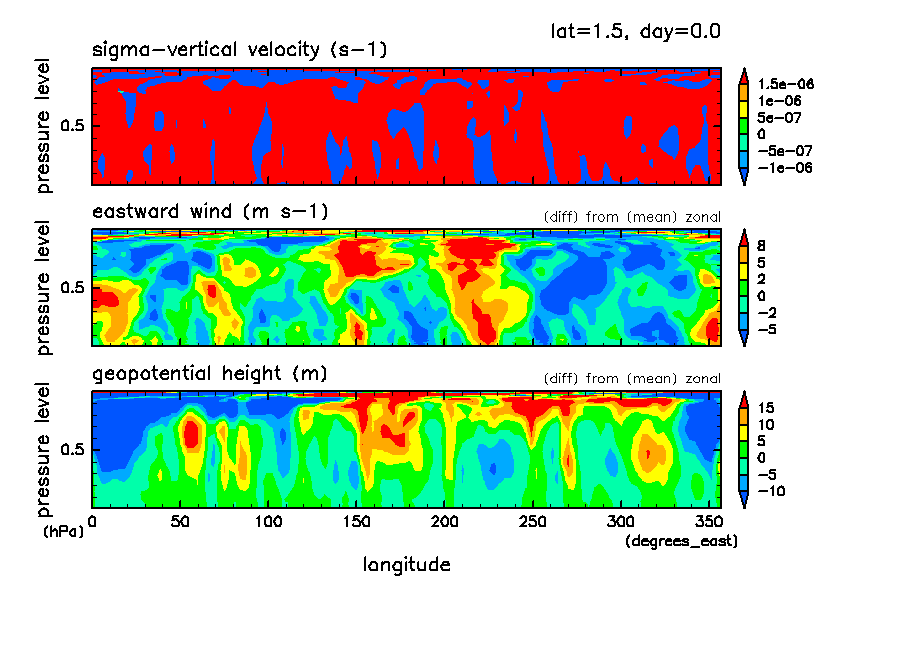 lat=1.5, day=0.0

sigma-vertical velocity (s-1)

pressure level

0.5

1.5e-06
1e-06
5e-07
0
-5e-07
-1e-06

eastward wind (m s-1)

(diff) from (mean) zonal

pressure level

0.5

8
5
2
0
-2
-5

geopotential height (m)

(diff) from (mean) zonal

pressure level

0.5

15
10
5
0
-5
-10

(hPa) 0 50 100 150 200 250 300 350

(degrees_east)

longitude